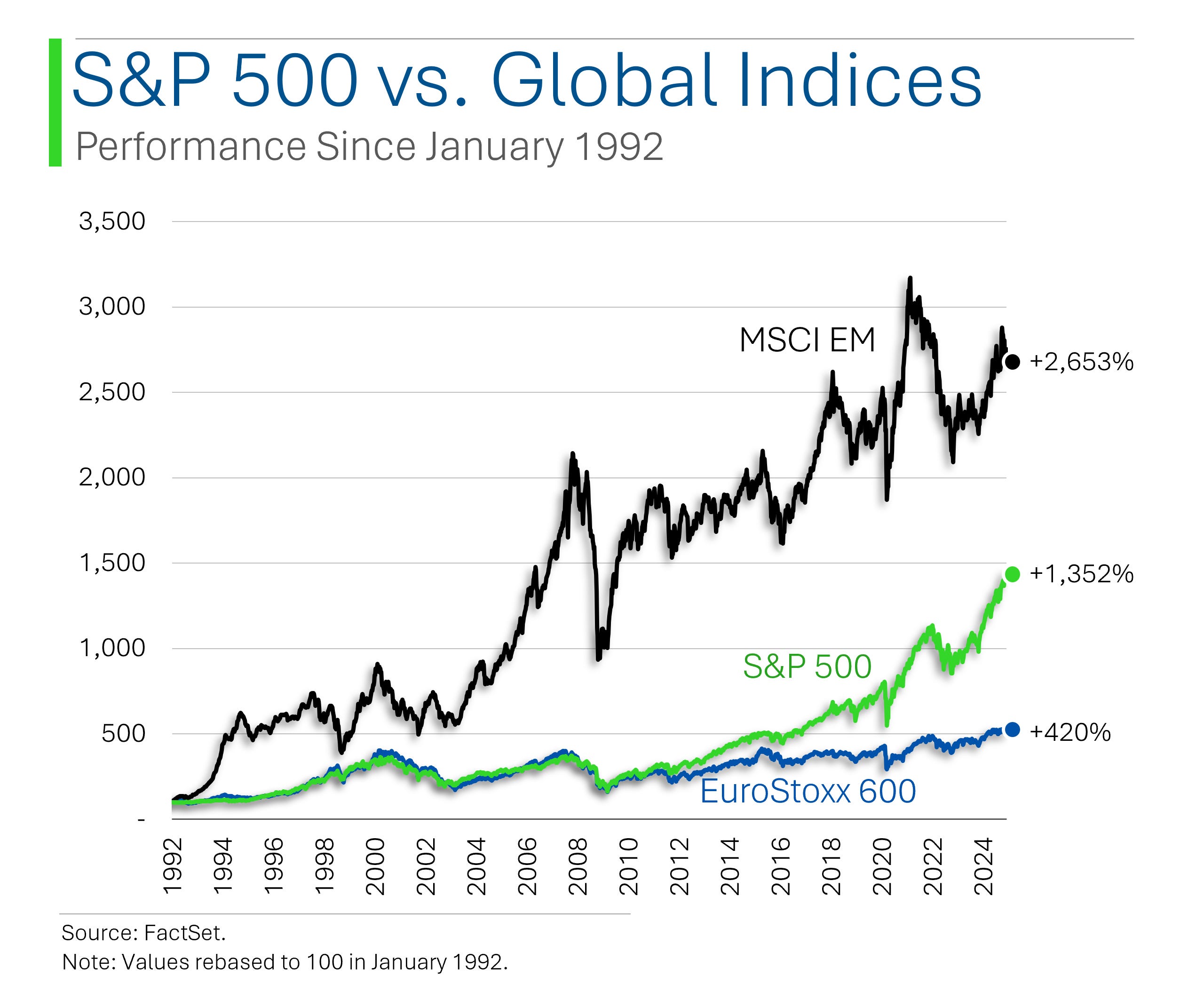 S&P 500 vs. Global Indices
Performance Since January 1992

3,500
3,000
2,500
2,000
1,500
1,000
500
-

MSCI EM
+2,653%
+1,352%
S&P 500
+420%
EuroStoxx 600

1992
1994
1996
1998
2000
2002
2004
2006
2008
2010
2012
2014
2016
2018
2020
2022
2024

Source: FactSet.
Note: Values rebased to 100 in January 1992.